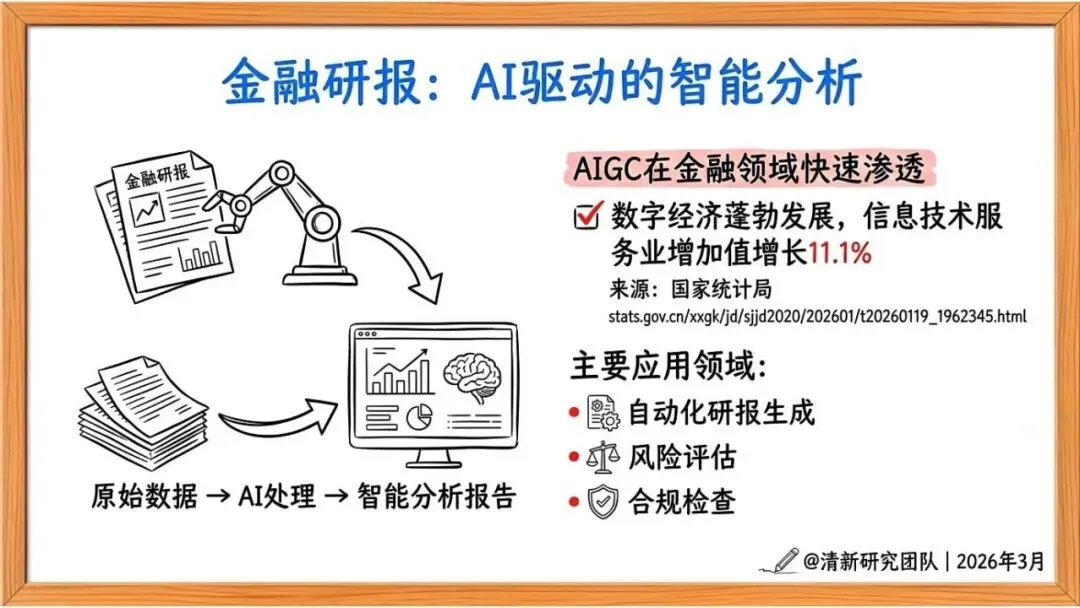 金融研报：AI驱动的智能分析

金融研报

原始数据 → AI处理 → 智能分析报告

AIGC在金融领域快速渗透

数字经济蓬勃发展，信息技术服务业增加值增长11.1%

来源：国家统计局
stats.gov.cn/xxgk/jd/sjjd2020/202601/t20260119_1962345.html

主要应用领域：

自动化研报生成

风险评估

合规检查

@清新研究团队 | 2026年3月